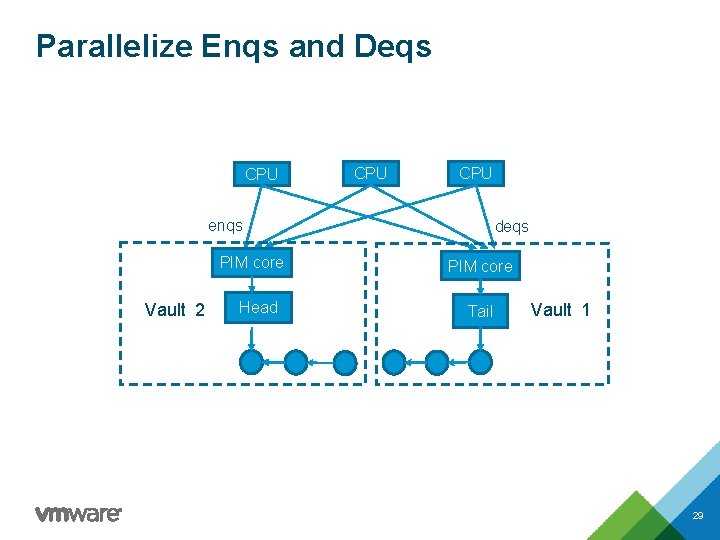 Parallelize Enqs and Deqs

CPU
CPU
CPU

enqs
deqs

PIM core
PIM core

Vault 2
Head
Tail
Vault 1

vmware

29